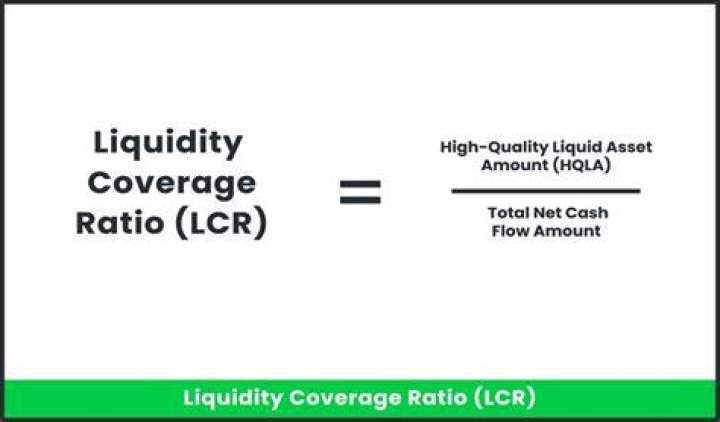 $\text{Liquidity Coverage Ratio (LCR)} = \frac{\text{High-Quality Liquid Asset Amount (HQLA)}}{\text{Total Net Cash Flow Amount}}$

Liquidity Coverage Ratio (LCR)